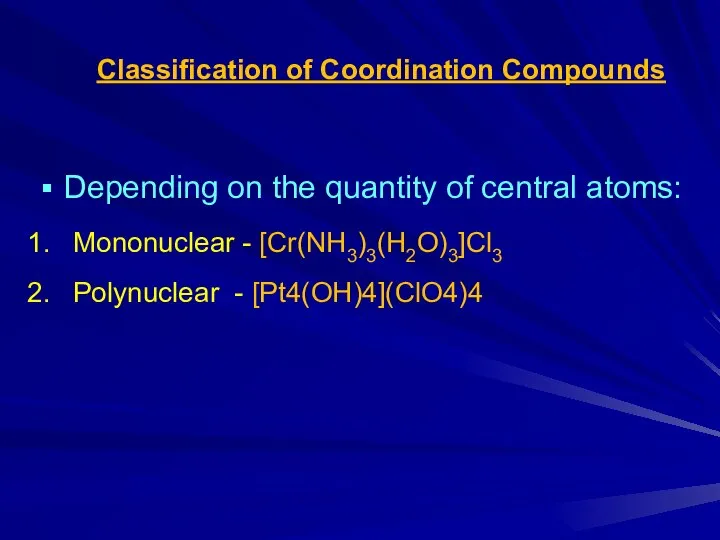 Classification of Coordination Compounds

▪ Depending on the quantity of central atoms:

1. Mononuclear - $[Cr(NH_3)_3(H_2O)_3]Cl_3$
2. Polynuclear - [Pt4(OH)4](ClO4)4